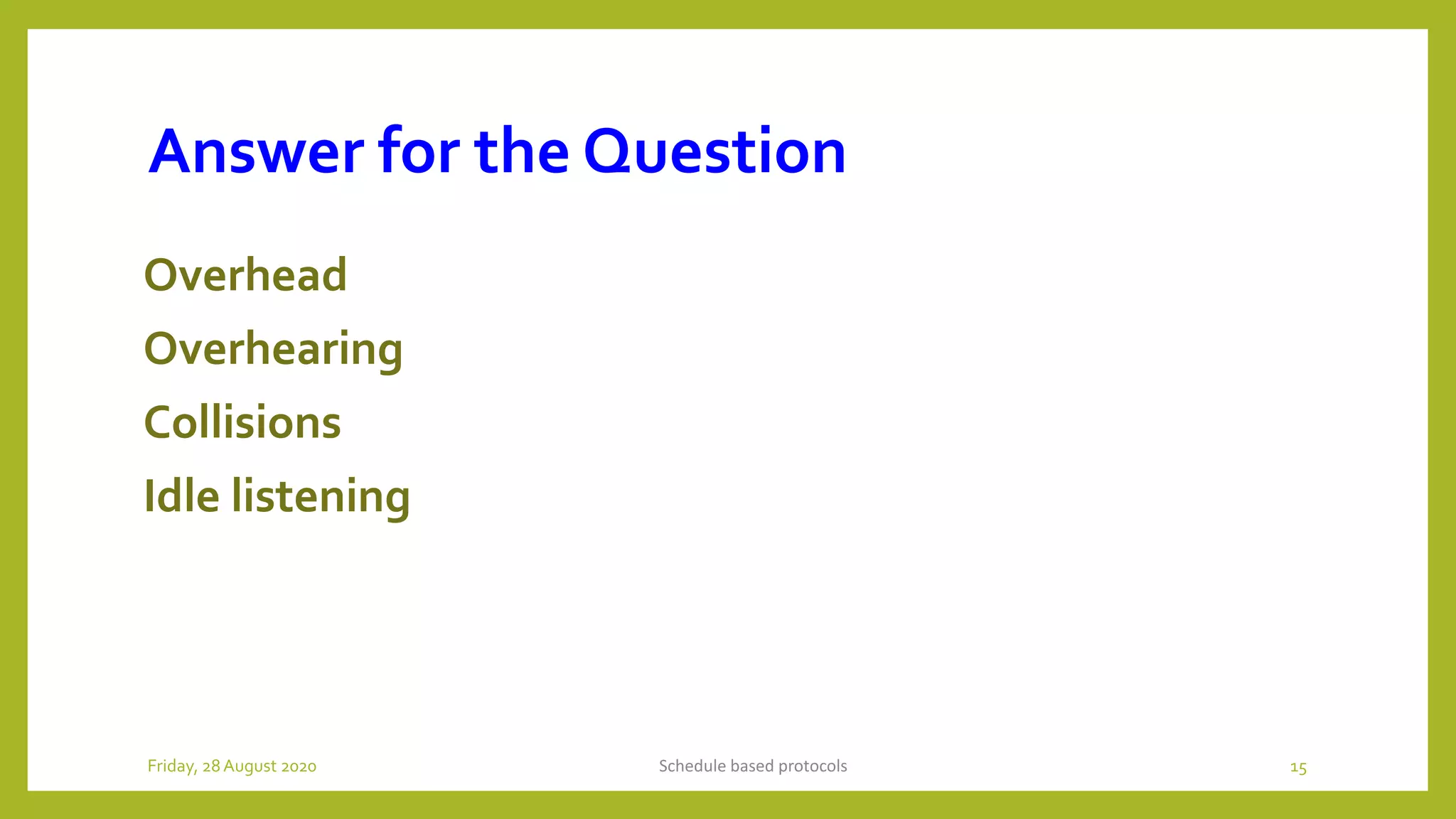 Answer for the Question

Overhead

Overhearing

Collisions

Idle listening

Friday, 28 August 2020

Schedule based protocols

15